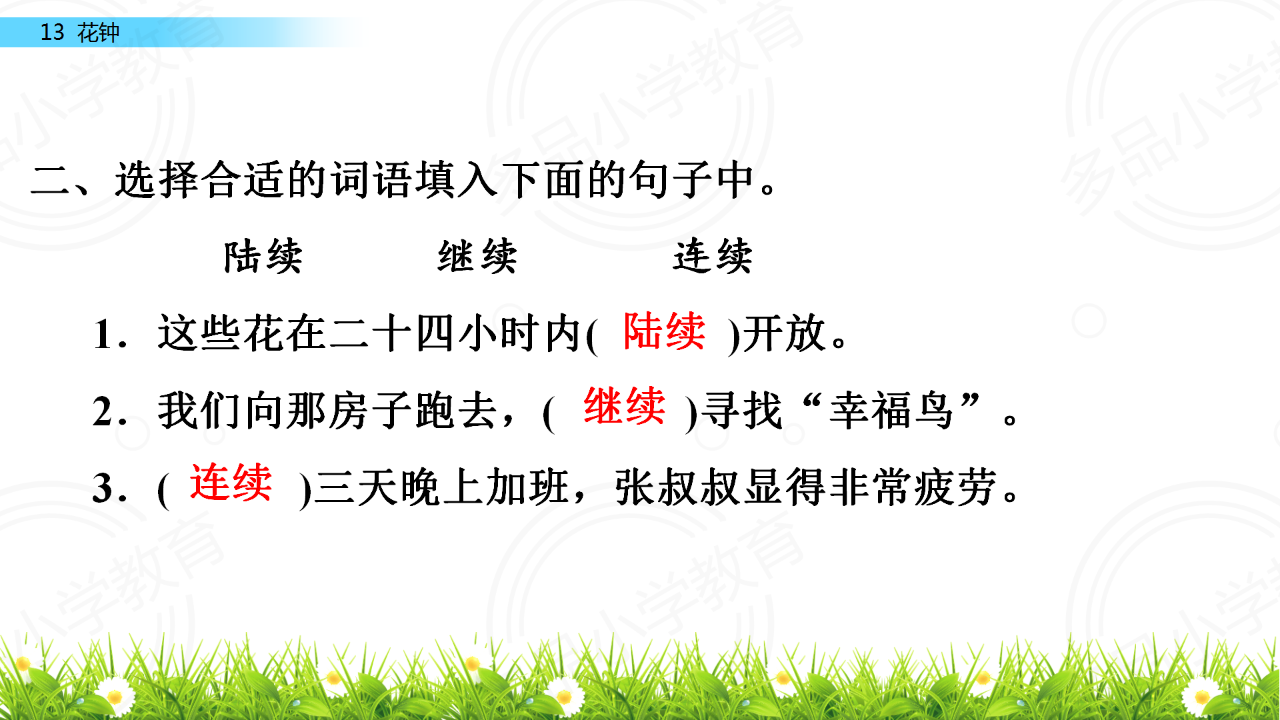 13 花钟

二、选择合适的词语填入下面的句子中。

陆续　　继续　　连续

1．这些花在二十四小时内( 陆续 )开放。

2．我们向那房子跑去，( 继续 )寻找“幸福鸟”。

3．( 连续 )三天晚上加班，张叔叔显得非常疲劳。